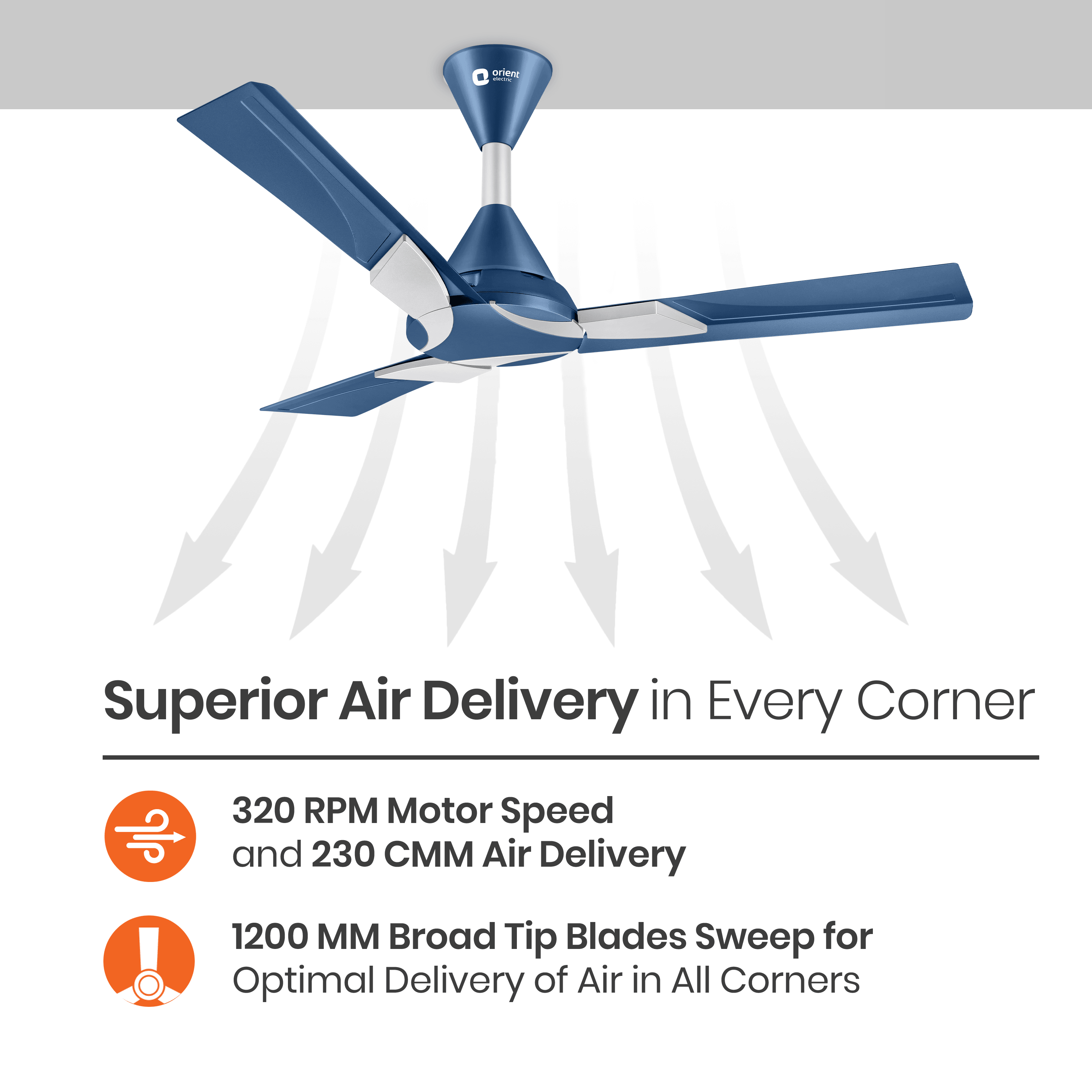 orient electric

Superior Air Delivery in Every Corner

320 RPM Motor Speed and 230 CMM Air Delivery

1200 MM Broad Tip Blades Sweep for Optimal Delivery of Air in All Corners